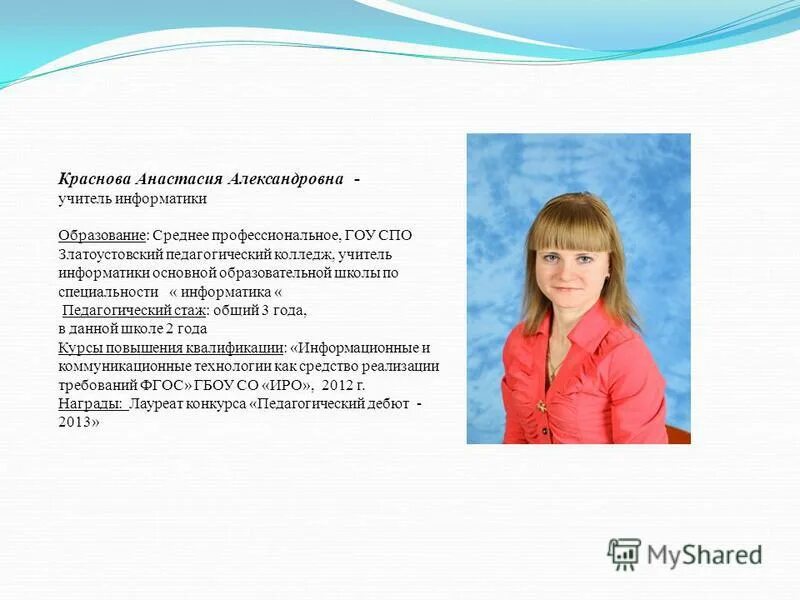 Краснова Анастасия Александровна - учитель информатики

Образование: Среднее профессиональное, ГОУ СПО Златоустовский педагогический колледж, учитель информатики основной образовательной школы по специальности « информатика «
Педагогический стаж: общий 3 года, в данной школе 2 года
Курсы повышения квалификации: «Информационные и коммуникационные технологии как средство реализации требований ФГОС» ГБОУ СО «ИРО», 2012 г.
Награды: Лауреат конкурса «Педагогический дебют - 2013»

MyShared